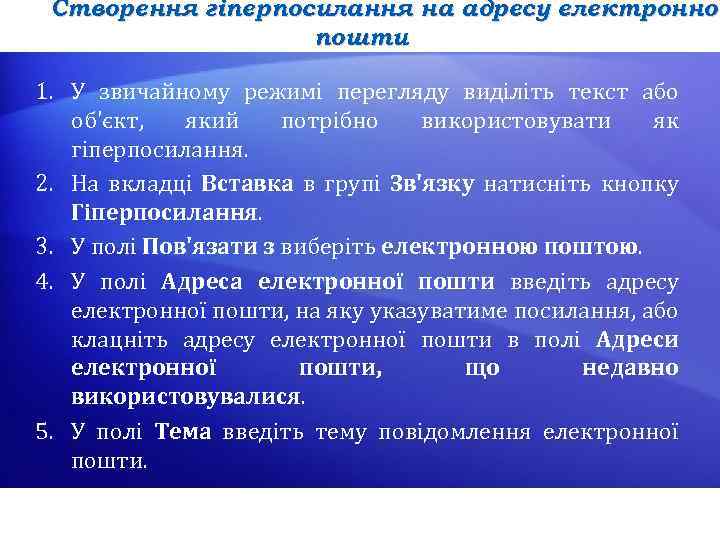 Створення гіперпосилання на адресу електронно пошти

1. У звичайному режимі перегляду виділіть текст або об'єкт, який потрібно використовувати як гіперпосилання.
2. На вкладці Вставка в групі Зв'язку натисніть кнопку Гіперпосилання.
3. У полі Пов'язати з виберіть електронною поштою.
4. У полі Адреса електронної пошти введіть адресу електронної пошти, на яку указуватиме посилання, або клацніть адресу електронної пошти в полі Адреси електронної пошти, що недавно використовувалися.
5. У полі Тема введіть тему повідомлення електронної пошти.